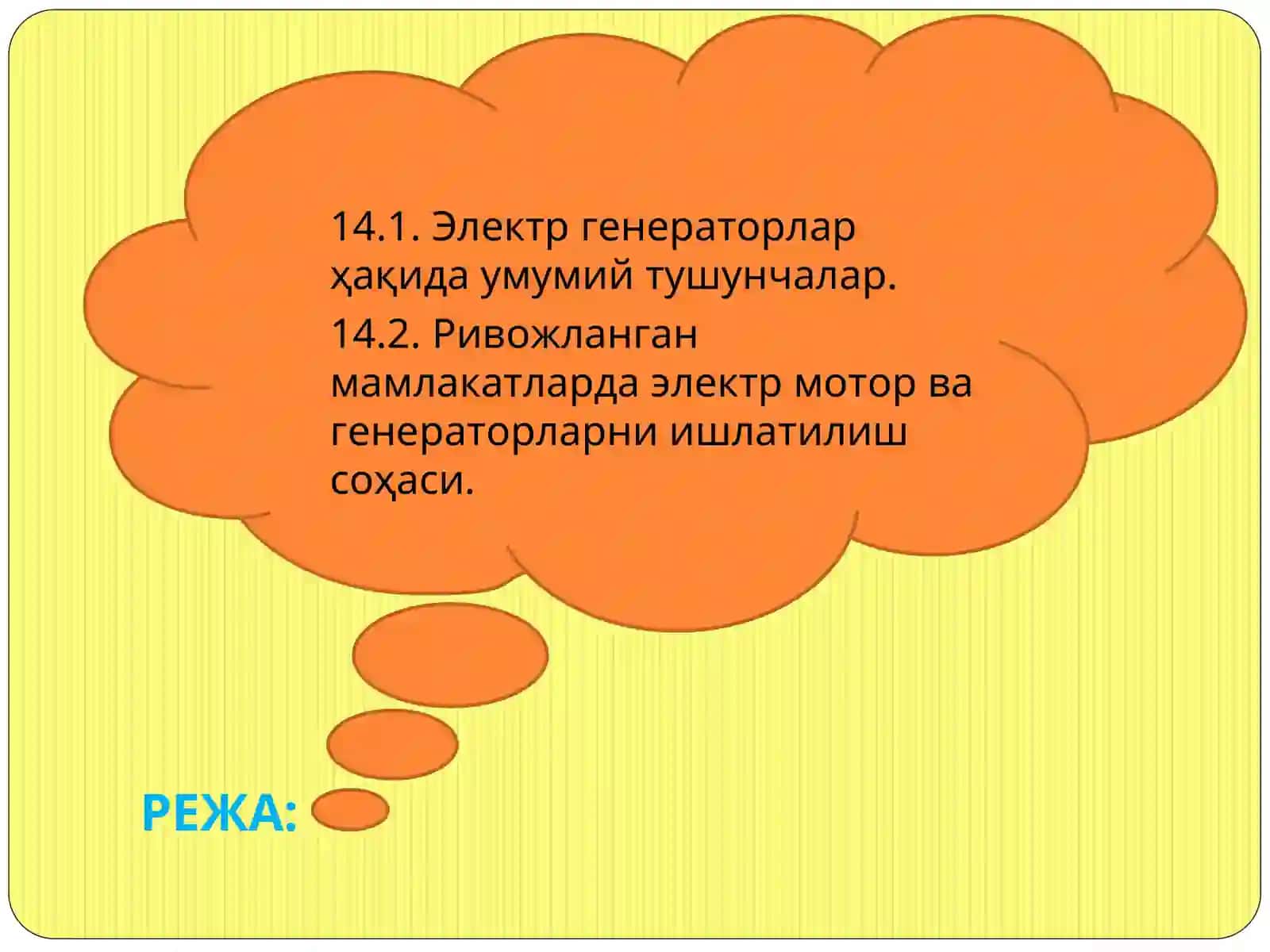 14.1. Электр генераторлар ҳақида умумий тушунчалар.

14.2. Ривожланган мамлакатларда электр мотор ва генераторларни ишлатилиш соҳаси.

РЕЖА: